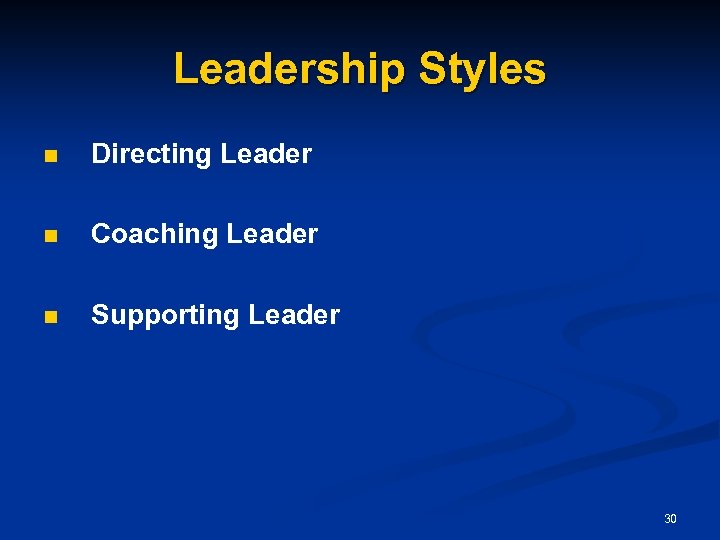 Leadership Styles

- Directing Leader
- Coaching Leader
- Supporting Leader

30